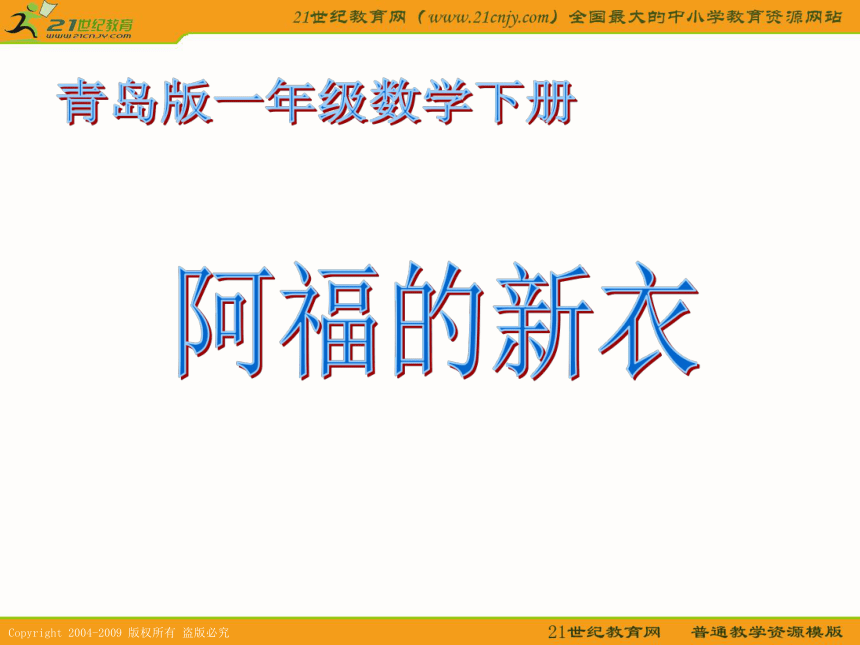 21世纪教育
www.21cnjy.com

21世纪教育网（www.21cnjy.com）全国最大的中小学教育资源网站

青岛版一年级数学下册

阿福的新衣

Copyright 2004-2009 版权所有 盗版必究

21世纪教育网 普通教学资源模版